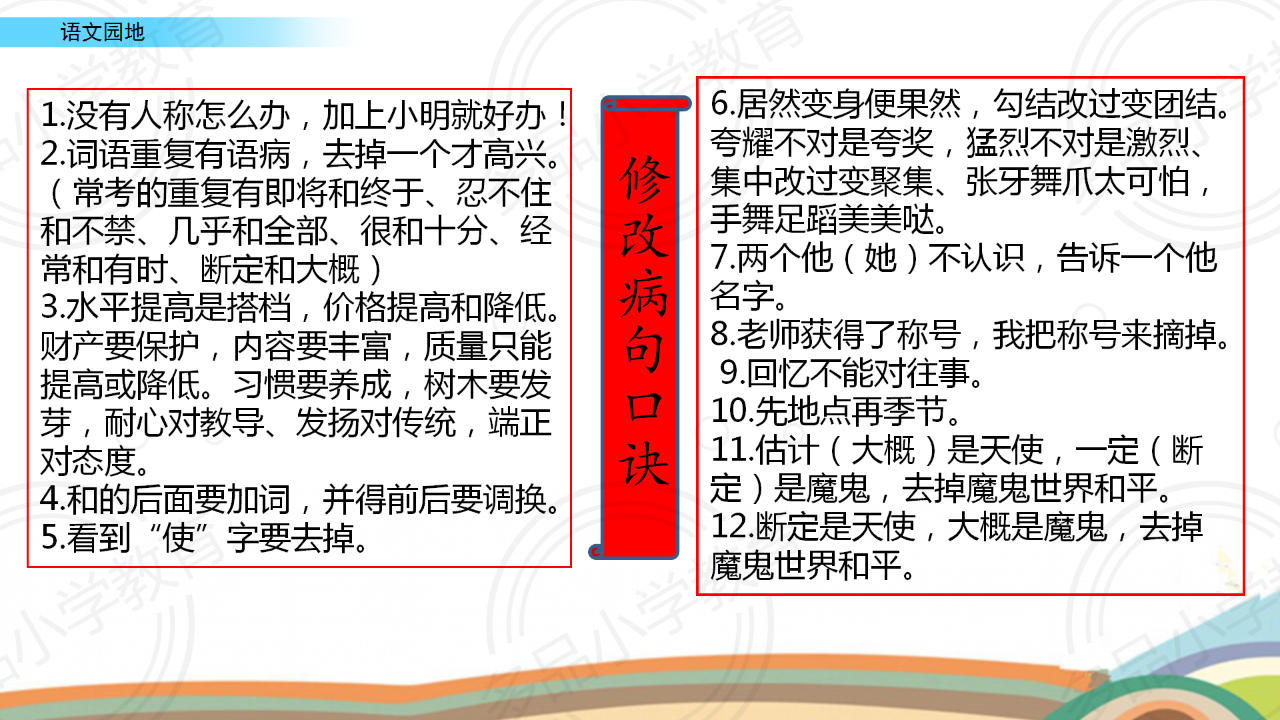 语文园地

1.没有人称怎么办，加上小明就好办！
2.词语重复有语病，去掉一个才高兴。（常考的重复有即将和终于、忍不住和不禁、几乎和全部、很和十分、经常和有时、断定和大概）
3.水平提高是搭档，价格提高和降低。财产要保护，内容要丰富，质量只能提高或降低。习惯要养成，树木要发芽，耐心对教导、发扬对传统，端正对态度。
4.和的后面要加词，并得前后要调换。
5.看到“使”字要去掉。

修改病句口诀

6.居然变身便果然，勾结改过变团结。夸耀不对是夸奖，猛烈不对是激烈、集中改过变聚集、张牙舞爪太可怕，手舞足蹈美美哒。
7.两个他（她）不认识，告诉一个他名字。
8.老师获得了称号，我把称号来摘掉。
9.回忆不能对往事。
10.先地点再季节。
11.估计（大概）是天使，一定（断定）是魔鬼，去掉魔鬼世界和平。
12.断定是天使，大概是魔鬼，去掉魔鬼世界和平。